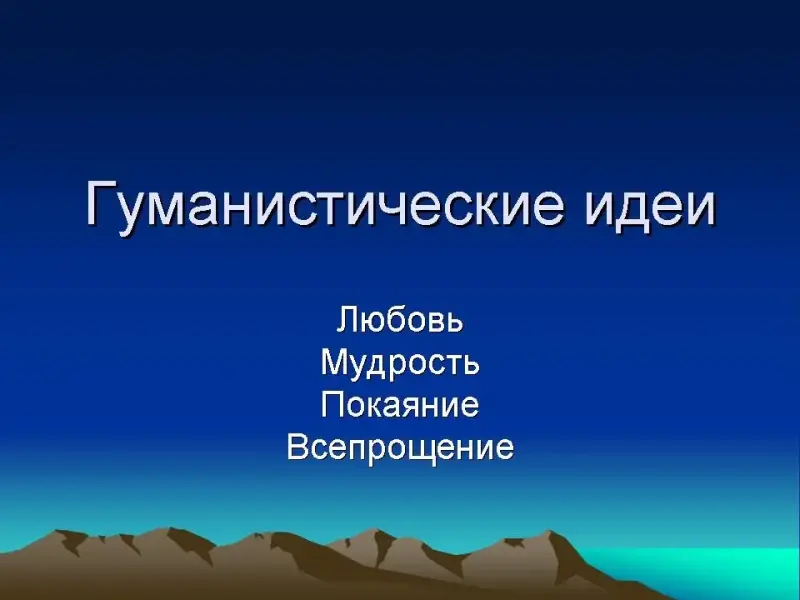 Гуманистические идеи

Любовь
Мудрость
Покаяние
Всепрощение